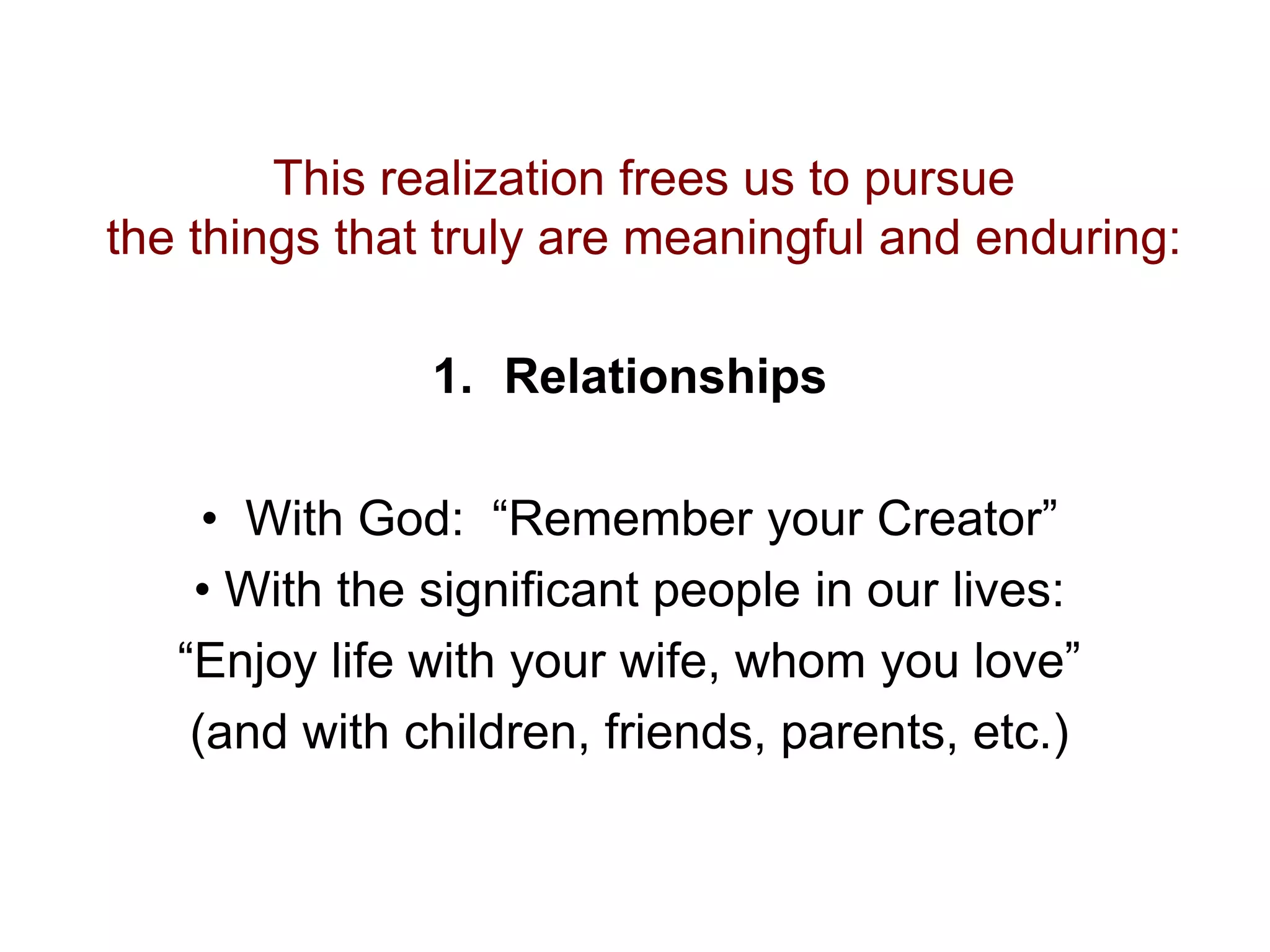 This realization frees us to pursue the things that truly are meaningful and enduring:

1. Relationships

• With God: “Remember your Creator”
• With the significant people in our lives: “Enjoy life with your wife, whom you love” (and with children, friends, parents, etc.)